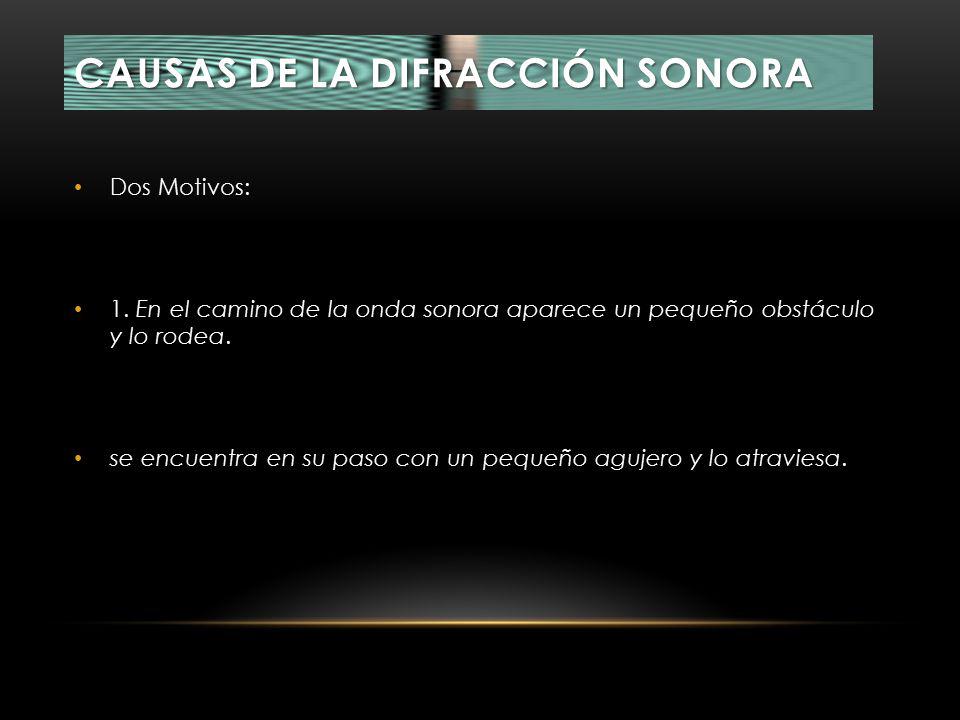 CAUSAS DE LA DIFRACCIÓN SONORA

• Dos Motivos:

• 1. En el camino de la onda sonora aparece un pequeño obstáculo y lo rodea.

• se encuentra en su paso con un pequeño agujero y lo atraviesa.